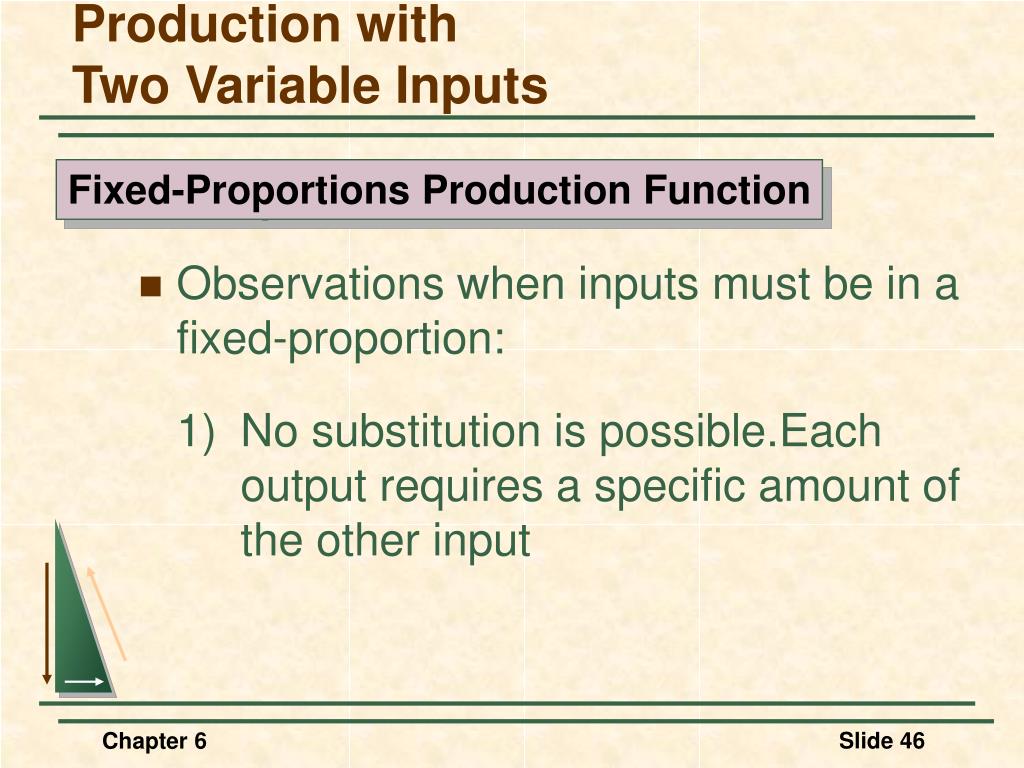 Production with
Two Variable Inputs

Fixed-Proportions Production Function

Observations when inputs must be in a fixed-proportion:

1) No substitution is possible.Each output requires a specific amount of the other input

Chapter 6

Slide 46